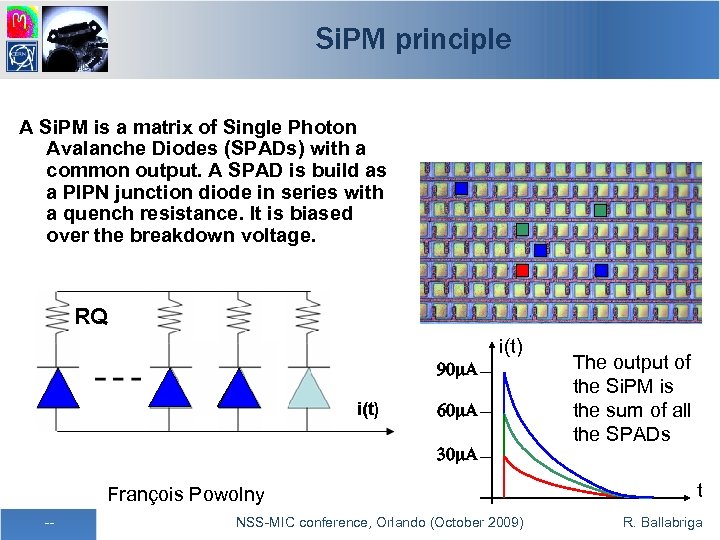 SiPM principle

A SiPM is a matrix of Single Photon Avalanche Diodes (SPADs) with a common output. A SPAD is build as a PIPN junction diode in series with a quench resistance. It is biased over the breakdown voltage.

RQ

i(t)

i(t)

90μA

60μA

30μA

t

The output of the SiPM is the sum of all the SPADs

François Powolny

--

NSS-MIC conference, Orlando (October 2009)

R. Ballabriga